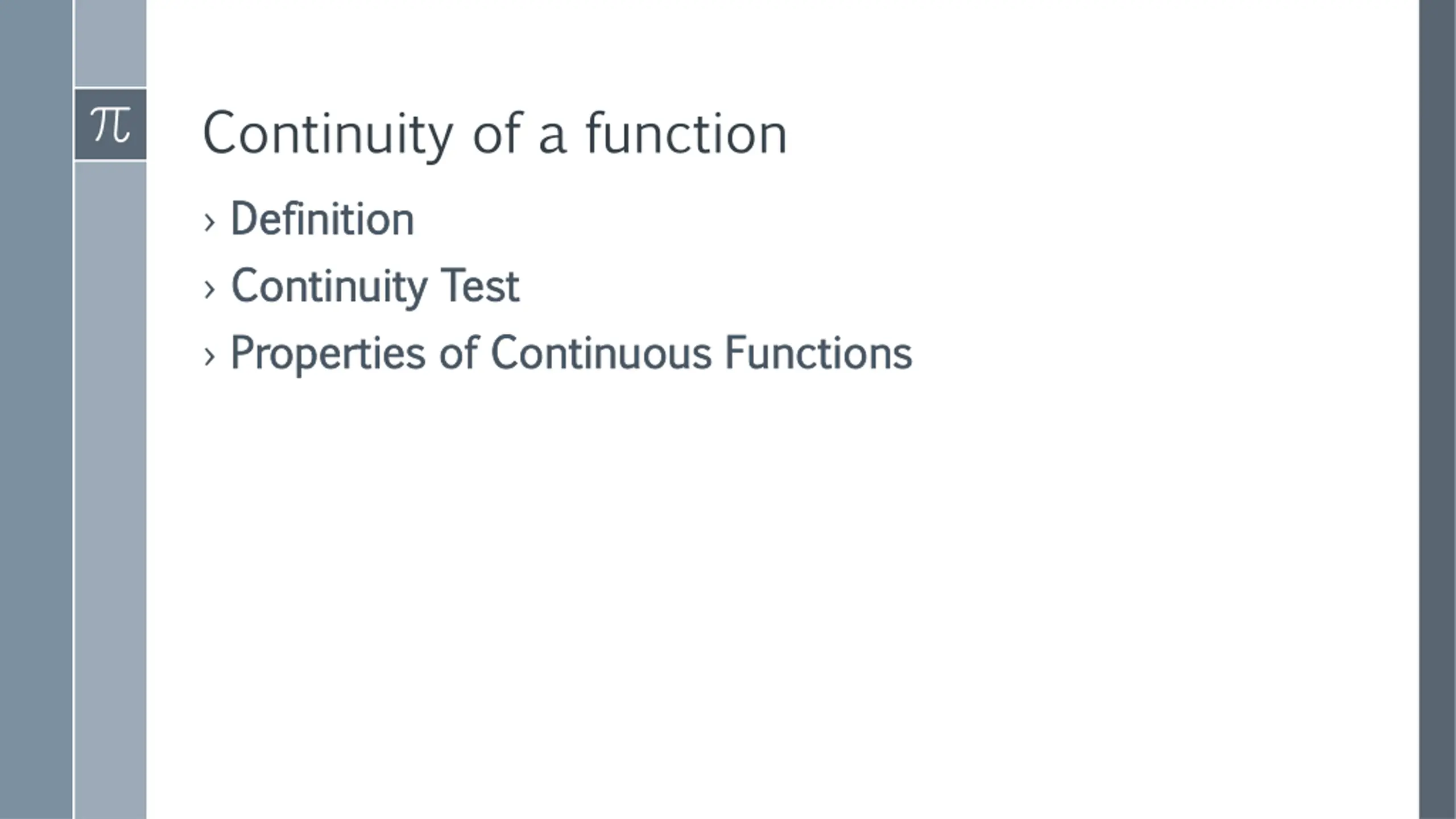 $\pi$

Continuity of a function

› Definition

› Continuity Test

› Properties of Continuous Functions